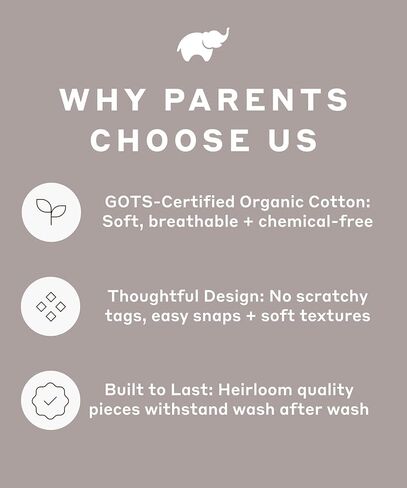 WHY PARENTS CHOOSE US

GOTS-Certified Organic Cotton: Soft, breathable + chemical-free

Thoughtful Design: No scratchy tags, easy snaps + soft textures

Built to Last: Heirloom quality pieces withstand wash after wash